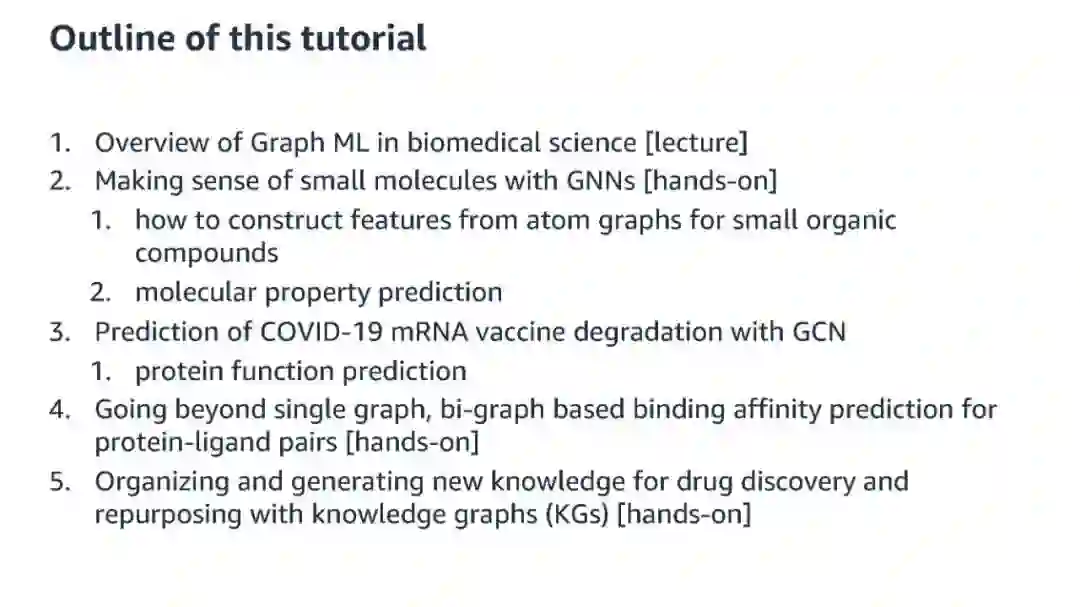 Outline of this tutorial

1. Overview of Graph ML in biomedical science [lecture]
2. Making sense of small molecules with GNNs [hands-on]
   1. how to construct features from atom graphs for small organic compounds
   2. molecular property prediction
3. Prediction of COVID-19 mRNA vaccine degradation with GCN
   1. protein function prediction
4. Going beyond single graph, bi-graph based binding affinity prediction for protein-ligand pairs [hands-on]
5. Organizing and generating new knowledge for drug discovery and repurposing with knowledge graphs (KGs) [hands-on]